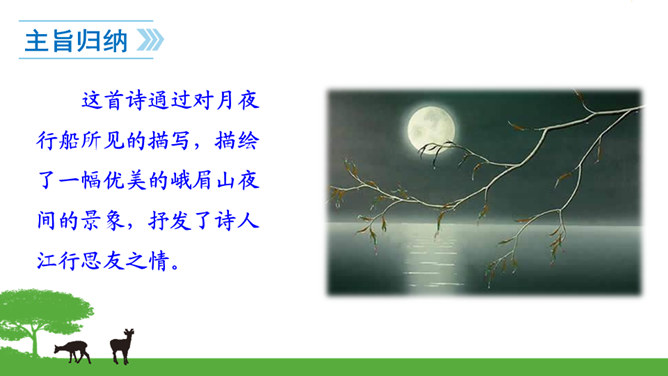 主旨归纳

这首诗通过对月夜行船所见的描写，描绘了一幅优美的峨眉山夜间的景象，抒发了诗人江行思友之情。